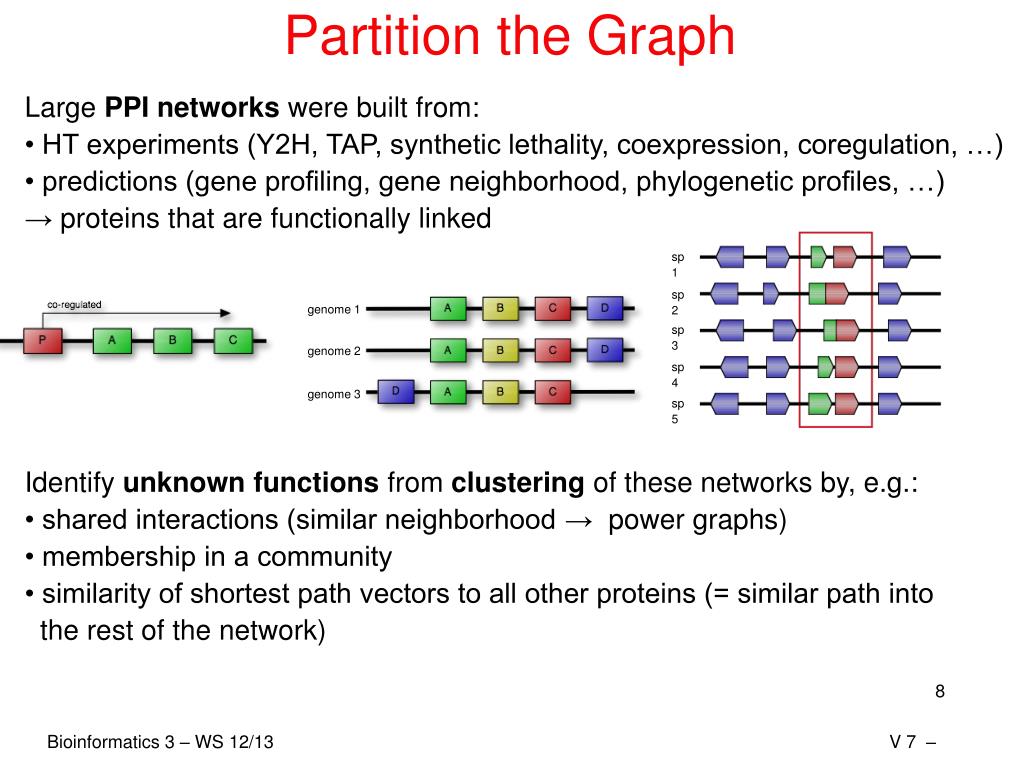 Partition the Graph

Large **PPI networks** were built from:
• HT experiments (Y2H, TAP, synthetic lethality, coexpression, coregulation, …)
• predictions (gene profiling, gene neighborhood, phylogenetic profiles, …)
→ proteins that are functionally linked

co-regulated

P A B C

genome 1 A B C D
genome 2 A B C D
genome 3 D A B C

sp 1
sp 2
sp 3
sp 4
sp 5

Identify **unknown functions** from **clustering** of these networks by, e.g.:
• shared interactions (similar neighborhood → power graphs)
• membership in a community
• similarity of shortest path vectors to all other proteins (= similar path into the rest of the network)

8

Bioinformatics 3 – WS 12/13

V 7 –